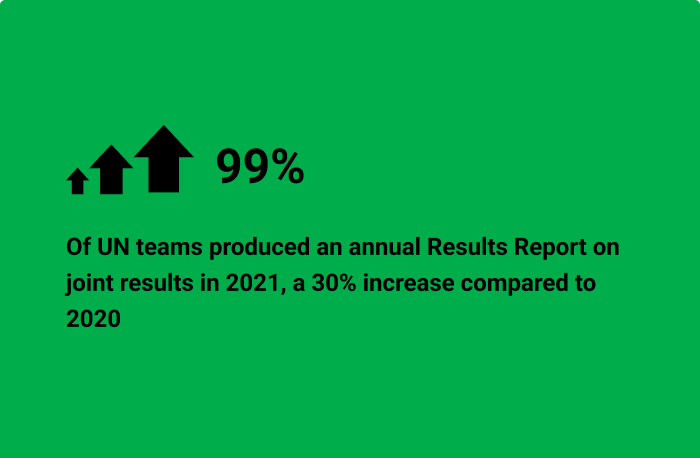 99%

Of UN teams produced an annual Results Report on joint results in 2021, a 30% increase compared to 2020